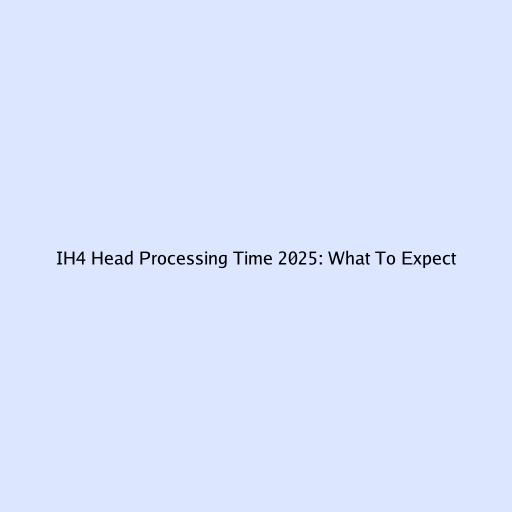 IH4 Head Processing Time 2025: What To Expect